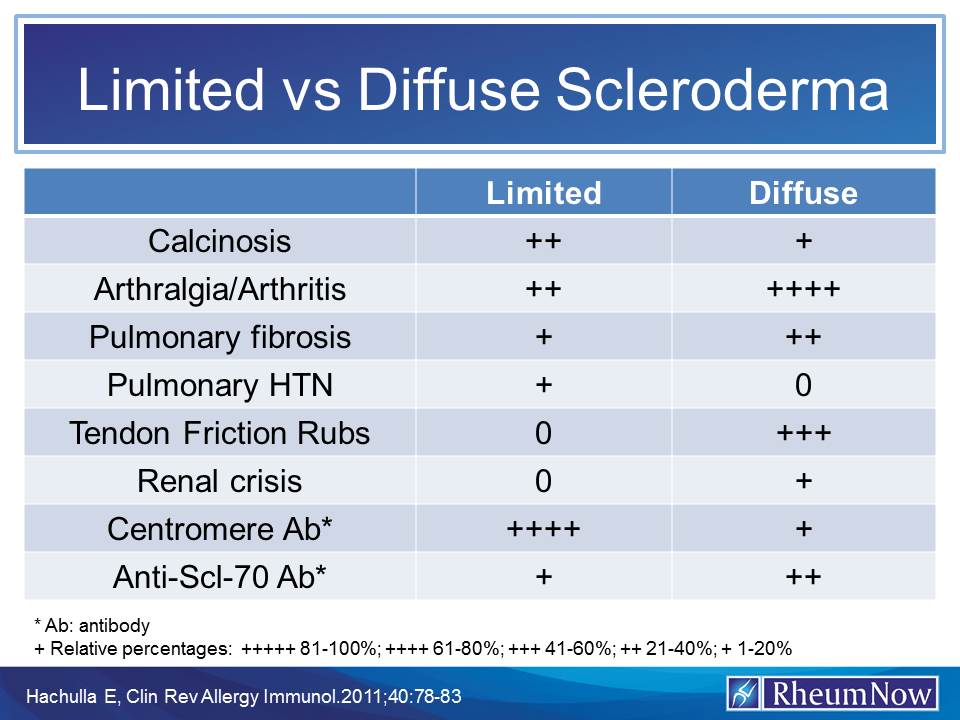 Limited vs Diffuse Scleroderma

| | Limited | Diffuse |
|---|---|---|
| Calcinosis | ++ | + |
| Arthralgia/Arthritis | ++ | ++++ |
| Pulmonary fibrosis | + | ++ |
| Pulmonary HTN | + | 0 |
| Tendon Friction Rubs | 0 | +++ |
| Renal crisis | 0 | + |
| Centromere Ab* | ++++ | + |
| Anti-Scl-70 Ab* | + | ++ |

* Ab: antibody
+ Relative percentages: +++++ 81-100%; ++++ 61-80%; +++ 41-60%; ++ 21-40%; + 1-20%

Hachulla E, Clin Rev Allergy Immunol.2011;40:78-83

RheumNow